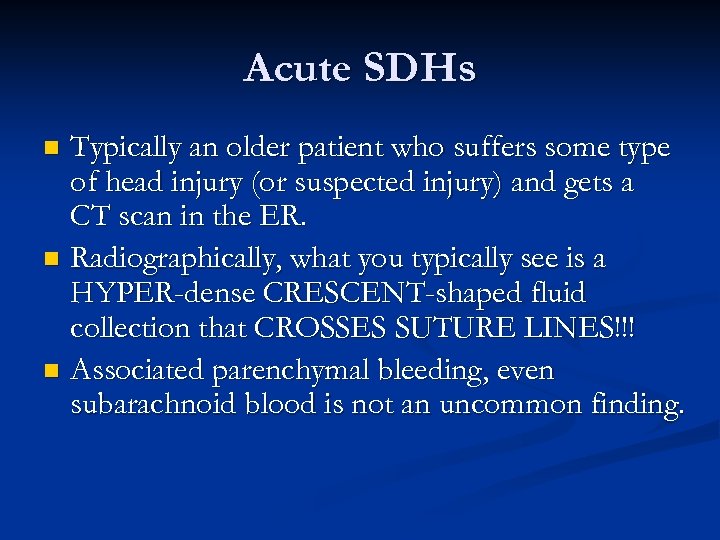 Acute SDHs

- Typically an older patient who suffers some type of head injury (or suspected injury) and gets a CT scan in the ER.
- Radiographically, what you typically see is a HYPER-dense CRESCENT-shaped fluid collection that CROSSES SUTURE LINES!!!
- Associated parenchymal bleeding, even subarachnoid blood is not an uncommon finding.